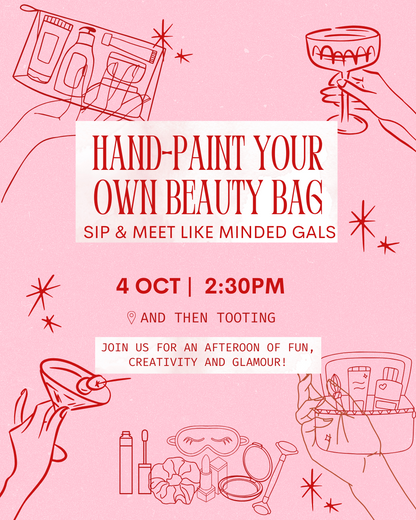 HAND-PAINT YOUR OWN BEAUTY BAG

SIP & MEET LIKE MINDED GALS

4 OCT | 2:30PM

AND THEN TOOTING

JOIN US FOR AN AFTEROON OF FUN, CREATIVITY AND GLAMOUR!